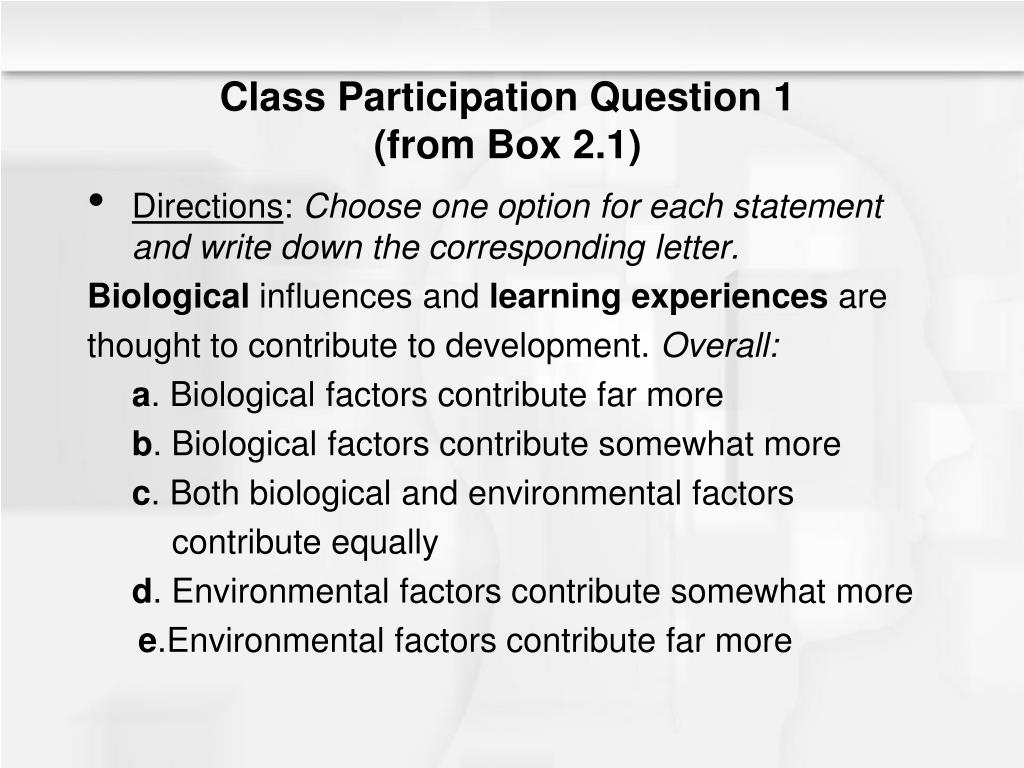 Class Participation Question 1
(from Box 2.1)

• Directions: Choose one option for each statement and write down the corresponding letter.

Biological influences and learning experiences are thought to contribute to development. Overall:

a. Biological factors contribute far more

b. Biological factors contribute somewhat more

c. Both biological and environmental factors contribute equally

d. Environmental factors contribute somewhat more

e.Environmental factors contribute far more